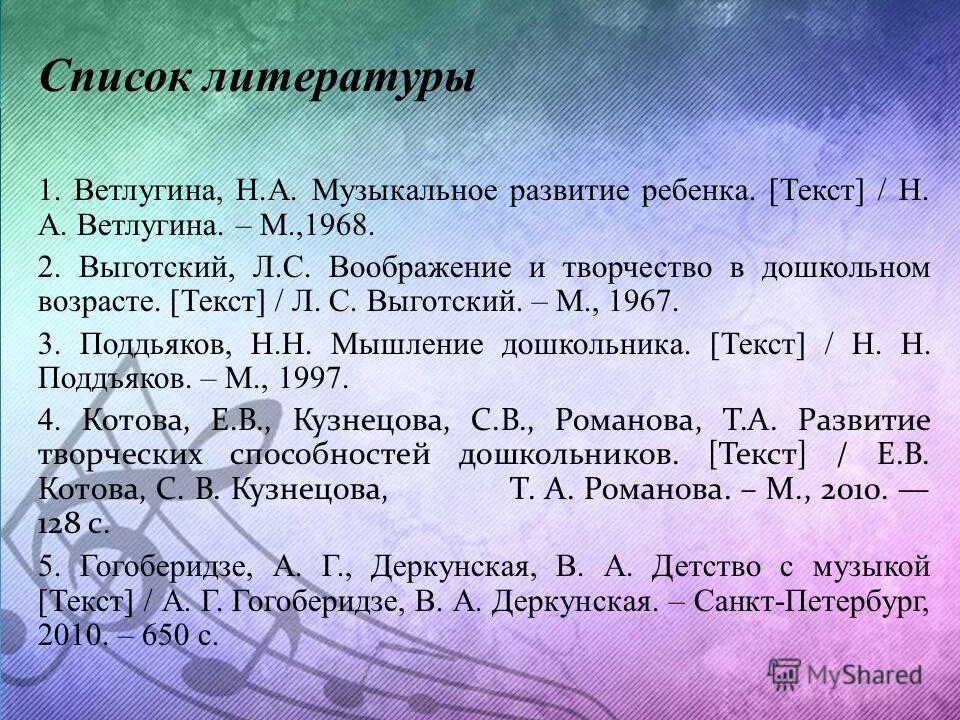 Список литературы

1. Ветлугина, Н.А. Музыкальное развитие ребенка. [Текст] / Н. А. Ветлугина. – М.,1968.

2. Выготский, Л.С. Воображение и творчество в дошкольном возрасте. [Текст] / Л. С. Выготский. – М., 1967.

3. Поддьяков, Н.Н. Мышление дошкольника. [Текст] / Н. Н. Поддъяков. – М., 1997.

4. Котова, Е.В., Кузнецова, С.В., Романова, Т.А. Развитие творческих способностей дошкольников. [Текст] / Е.В. Котова, С. В. Кузнецова, Т. А. Романова. – М., 2010. — 128 с.

5. Гогоберидзе, А. Г., Деркунская, В. А. Детство с музыкой [Текст] / А. Г. Гогоберидзе, В. А. Деркунская. – Санкт-Петербург, 2010. – 650 с.

MyShared